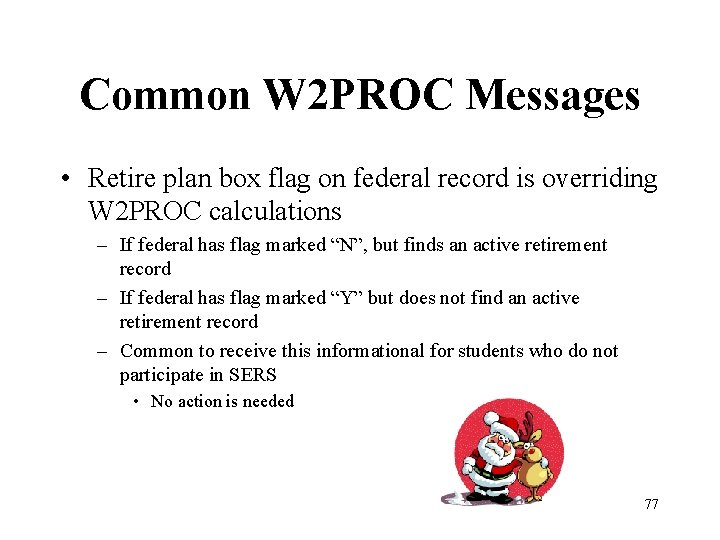 Common W2PROC Messages

• Retire plan box flag on federal record is overriding W2PROC calculations

– If federal has flag marked “N”, but finds an active retirement record

– If federal has flag marked “Y” but does not find an active retirement record

– Common to receive this informational for students who do not participate in SERS

• No action is needed

77